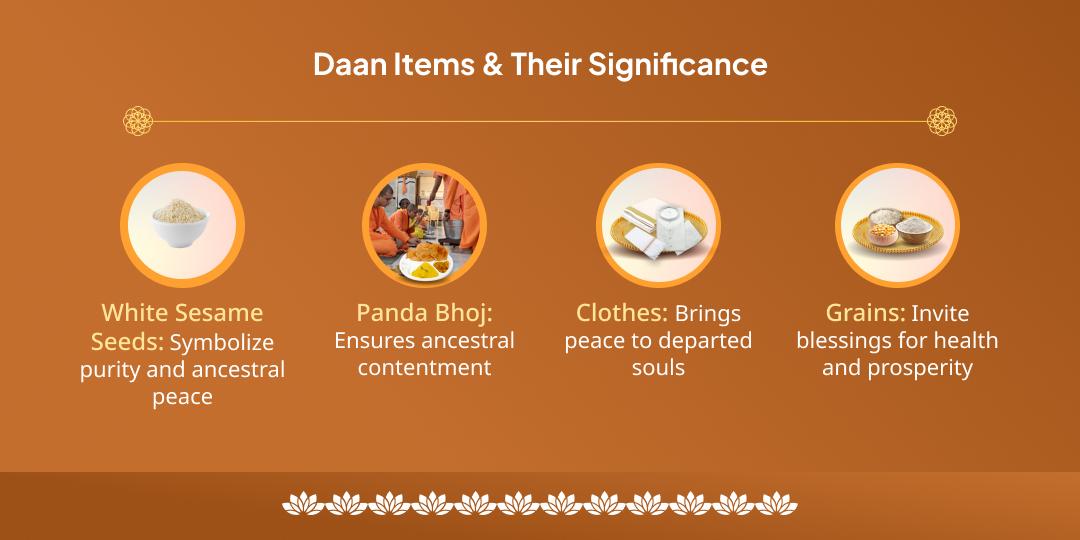 Daan Items & Their Significance

White Sesame Seeds: Symbolize purity and ancestral peace

Panda Bhoj: Ensures ancestral contentment

Clothes: Brings peace to departed souls

Grains: Invite blessings for health and prosperity